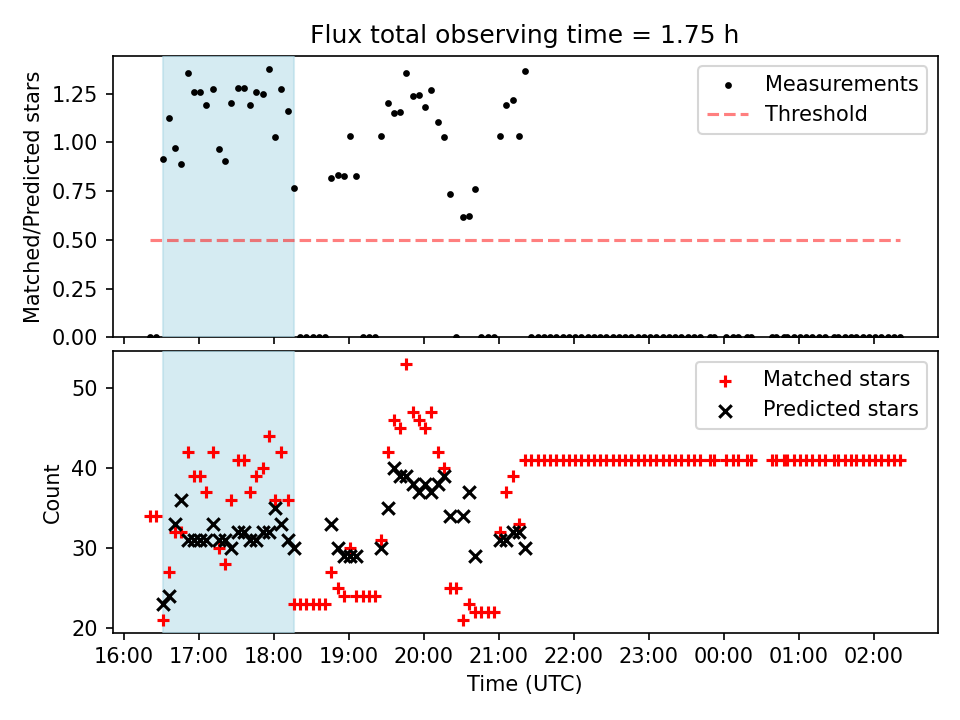 Flux total observing time = 1.75 h

Matched/Predicted stars

1.25
1.00
0.75
0.50
0.25
0.00

Measurements
Threshold

Count

50
40
30
20

Matched stars
Predicted stars

16:00 17:00 18:00 19:00 20:00 21:00 22:00 23:00 00:00 01:00 02:00

Time (UTC)